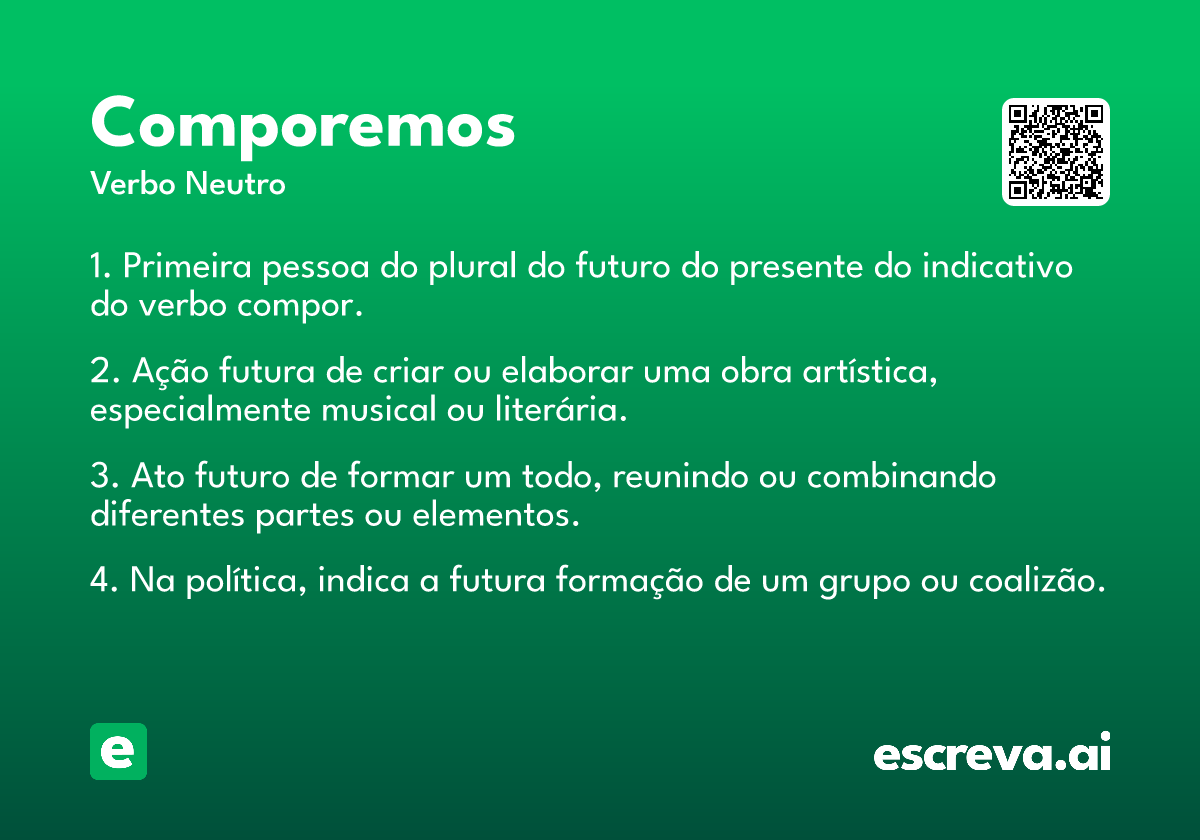 Comporemos

Verbo Neutro

1. Primeira pessoa do plural do futuro do presente do indicativo do verbo compor.

2. Ação futura de criar ou elaborar uma obra artística, especialmente musical ou literária.

3. Ato futuro de formar um todo, reunindo ou combinando diferentes partes ou elementos.

4. Na política, indica a futura formação de um grupo ou coalizão.

e

escreva.ai